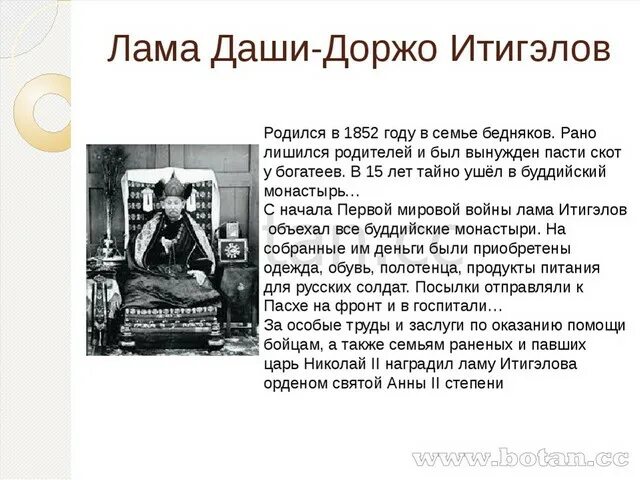 Лама Даши-Доржо Итигэлов

Родился в 1852 году в семье бедняков. Рано лишился родителей и был вынужден пасти скот у богатеев. В 15 лет тайно ушёл в буддийский монастырь…
С начала Первой мировой войны лама Итигэлов объехал все буддийские монастыри. На собранные им деньги были приобретены одежда, обувь, полотенца, продукты питания для русских солдат. Посылки отправляли к Пасхе на фронт и в госпитали…
За особые труды и заслуги по оказанию помощи бойцам, а также семьям раненых и павших царь Николай II наградил ламу Итигэлова орденом святой Анны II степени

www.botan.cc